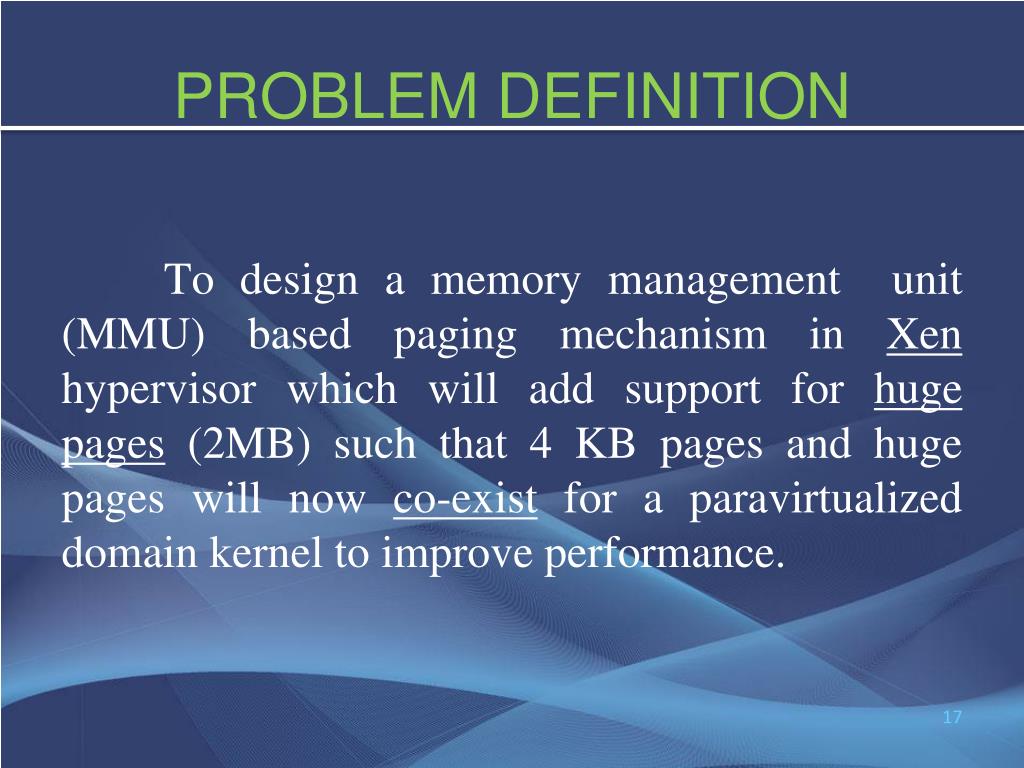 PROBLEM DEFINITION

To design a memory management unit (MMU) based paging mechanism in Xen hypervisor which will add support for huge pages (2MB) such that 4 KB pages and huge pages will now co-exist for a paravirtualized domain kernel to improve performance.

17